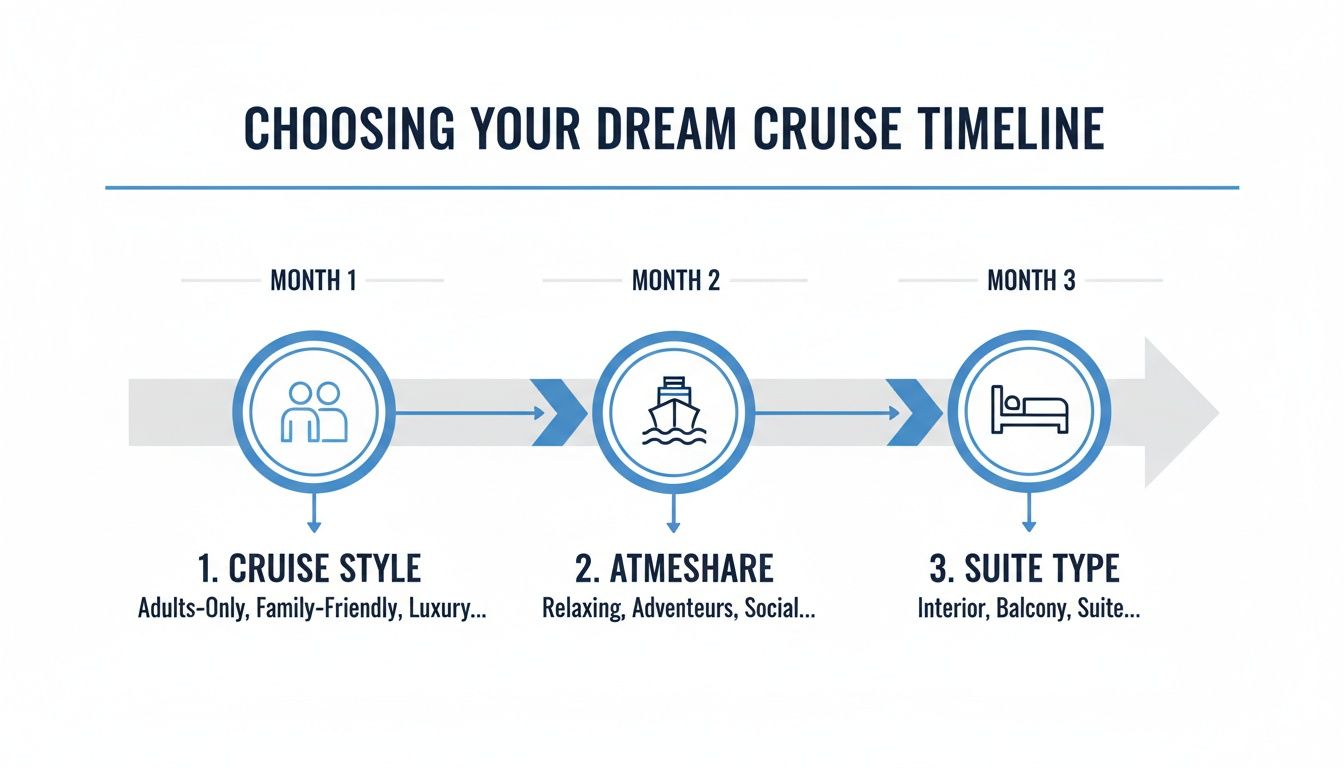 CHOOSING YOUR DREAM CRUISE TIMELINE

MONTH 1

MONTH 2

MONTH 3

1. CRUISE STYLE
Adults-Only, Family-Friendly, Luxury...

2. ATMESHARE
Relaxing, Adventeurs, Social...

3. SUITE TYPE
Interior, Balcony, Suite...